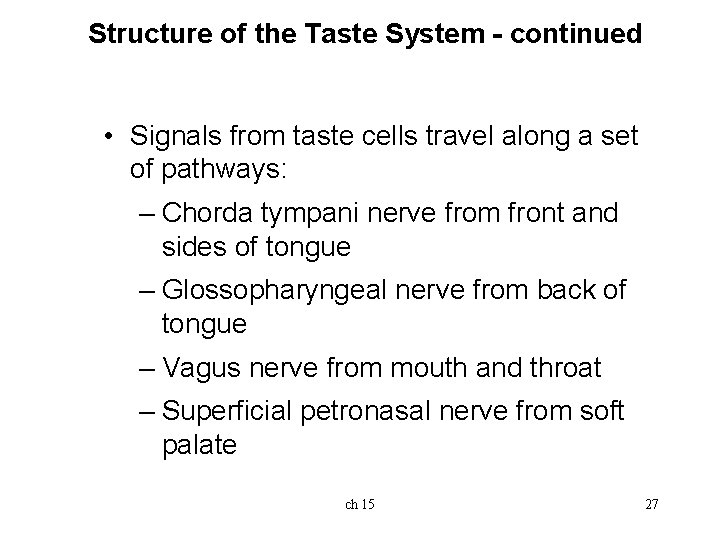 Structure of the Taste System - continued

• Signals from taste cells travel along a set of pathways:

– Chorda tympani nerve from front and sides of tongue

– Glossopharyngeal nerve from back of tongue

– Vagus nerve from mouth and throat

– Superficial petronasal nerve from soft palate

ch 15

27